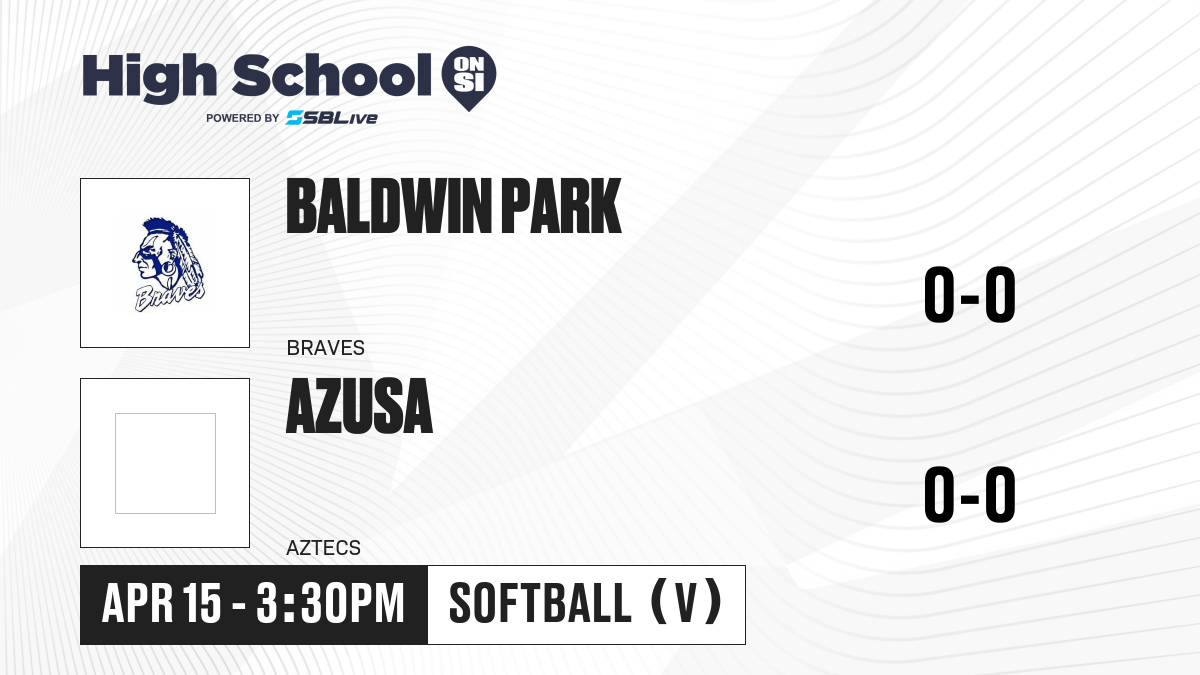 High School ON SI
POWERED BY SBLive

Braves

BALDWIN PARK
BRAVES
0-0

AZUSA
AZTECS
0-0

APR 15 - 3:30PM
SOFTBALL (V)